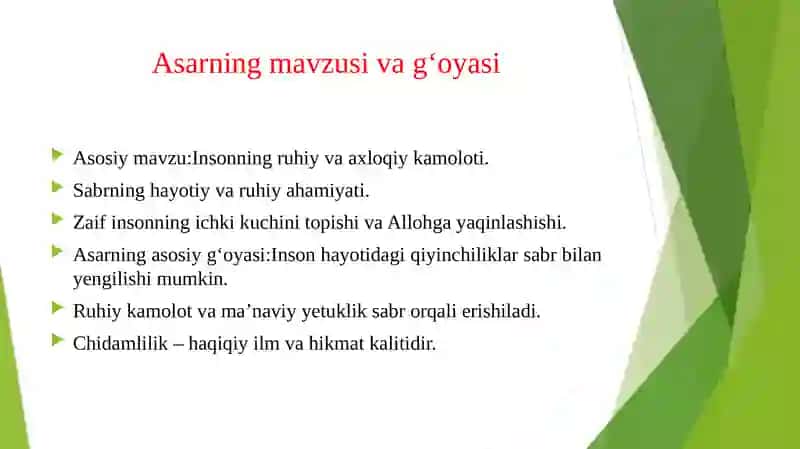 Asarning mavzusi va g‘oyasi

Asosiy mavzu:Insonning ruhiy va axloqiy kamoloti.

Sabrning hayotiy va ruhiy ahamiyati.

Zaif insonning ichki kuchini topishi va Allohga yaqinlashishi.

Asarning asosiy g‘oyasi:Inson hayotidagi qiyinchiliklar sabr bilan yengilishi mumkin.

Ruhiy kamolot va ma’naviy yetuklik sabr orqali erishiladi.

Chidamlilik – haqiqiy ilm va hikmat kalitidir.